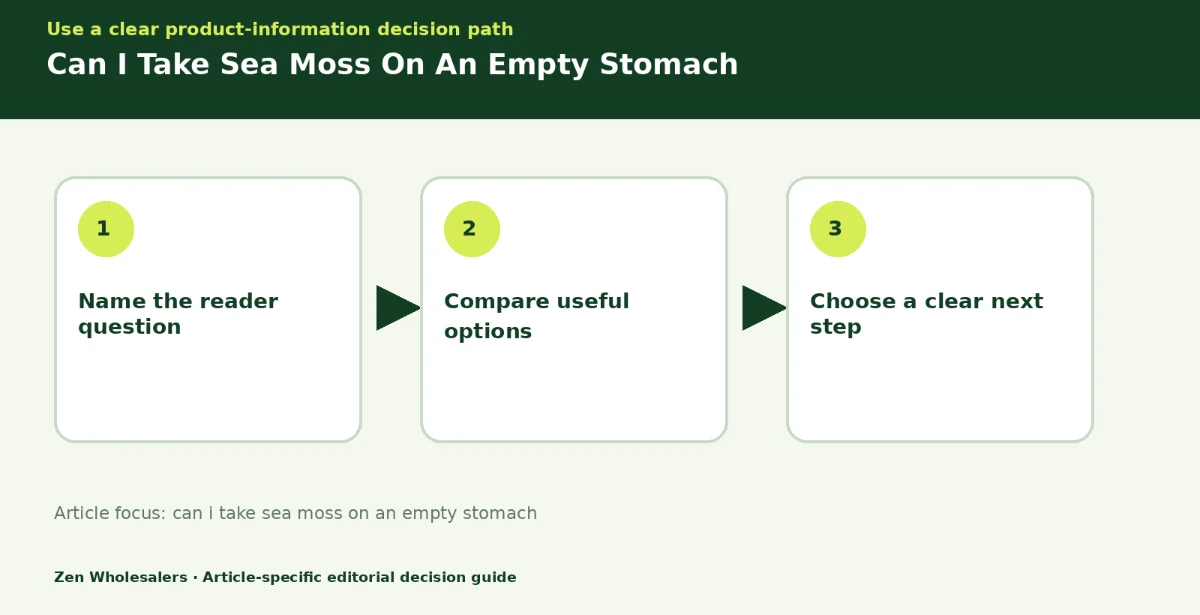 Use a clear product-information decision path

Can I Take Sea Moss On An Empty Stomach

1

Name the reader question

2

Compare useful options

3

Choose a clear next step

Article focus: can i take sea moss on an empty stomach

Zen Wholesalers · Article-specific editorial decision guide